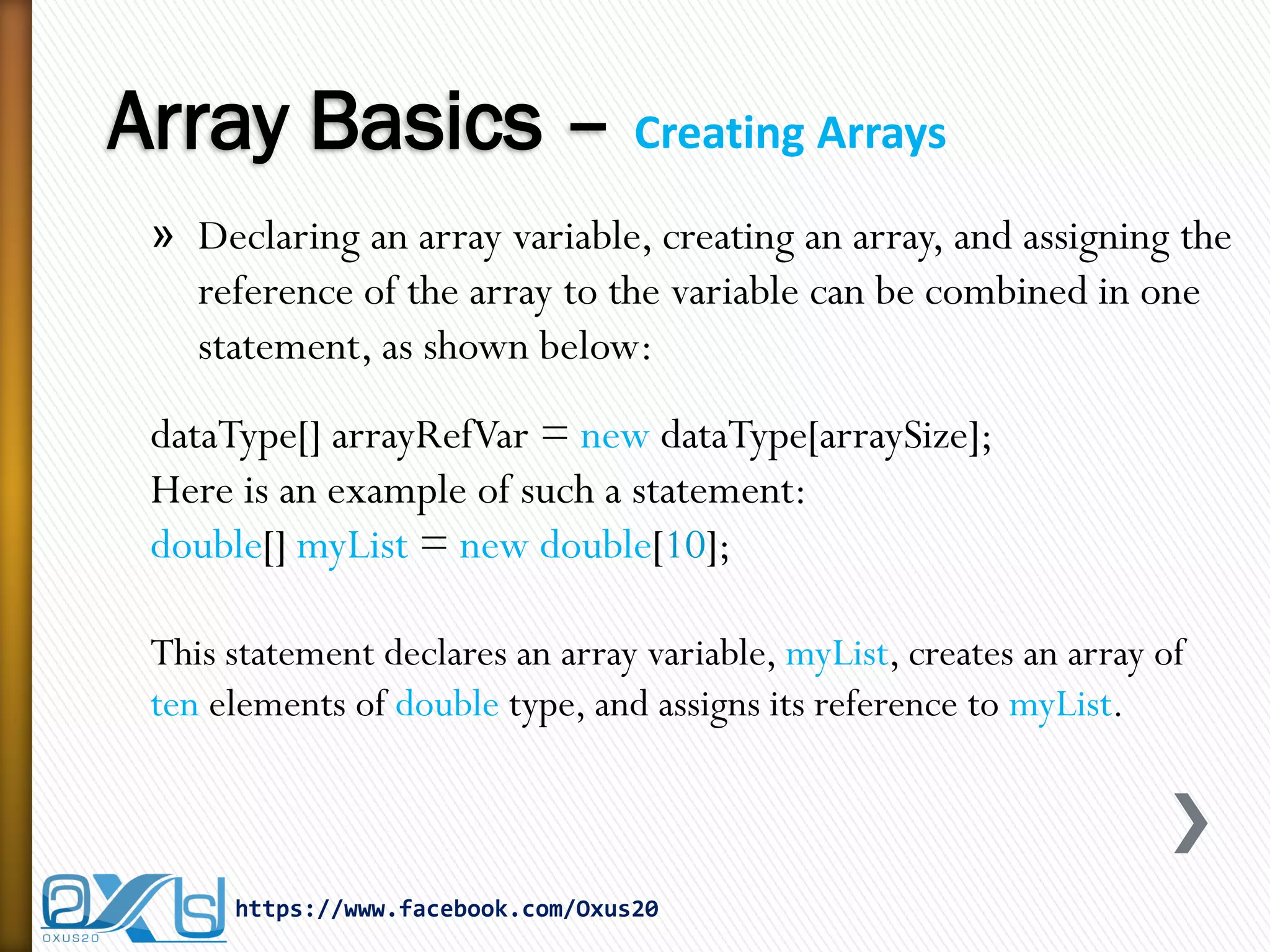 Array Basics – Creating Arrays

» Declaring an array variable, creating an array, and assigning the reference of the array to the variable can be combined in one statement, as shown below:

dataType[] arrayRefVar = new dataType[arraySize];
Here is an example of such a statement:
double[] myList = new double[10];

This statement declares an array variable, myList, creates an array of ten elements of double type, and assigns its reference to myList.

OXUS20

https://www.facebook.com/Oxus20